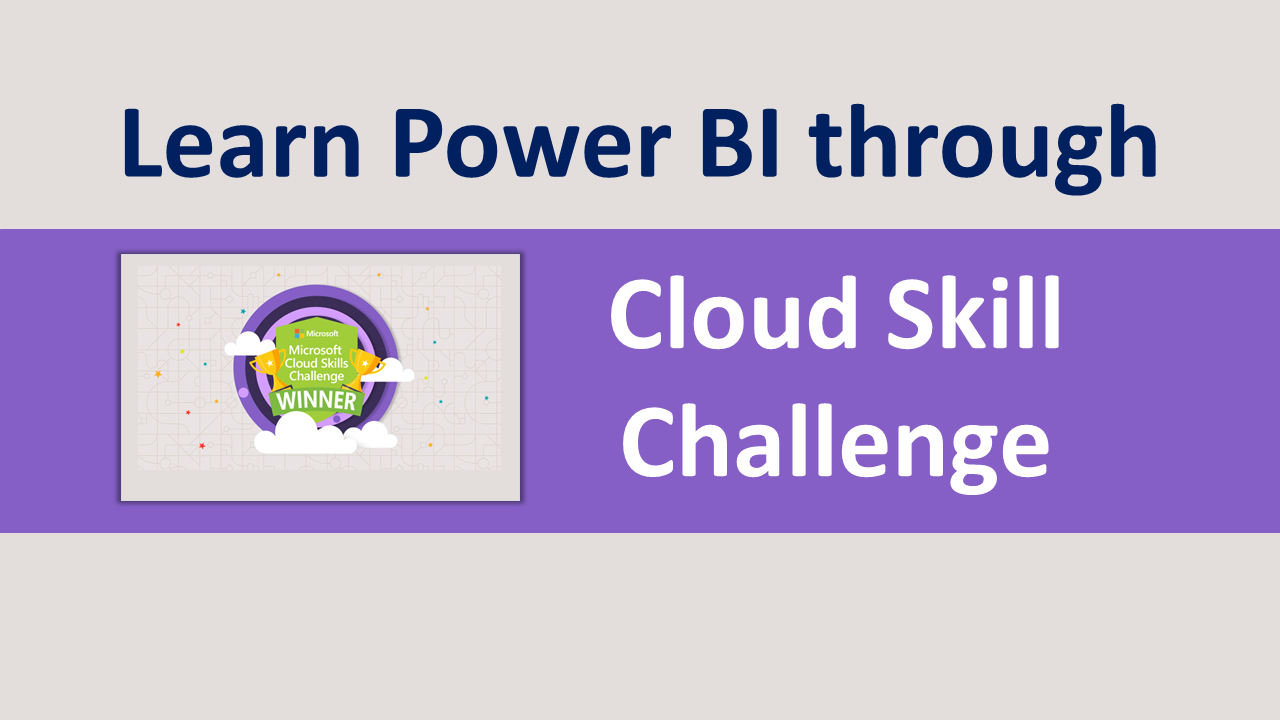 Learn Power BI through

Microsoft
Microsoft Cloud Skills Challenge
WINNER

Cloud Skill Challenge